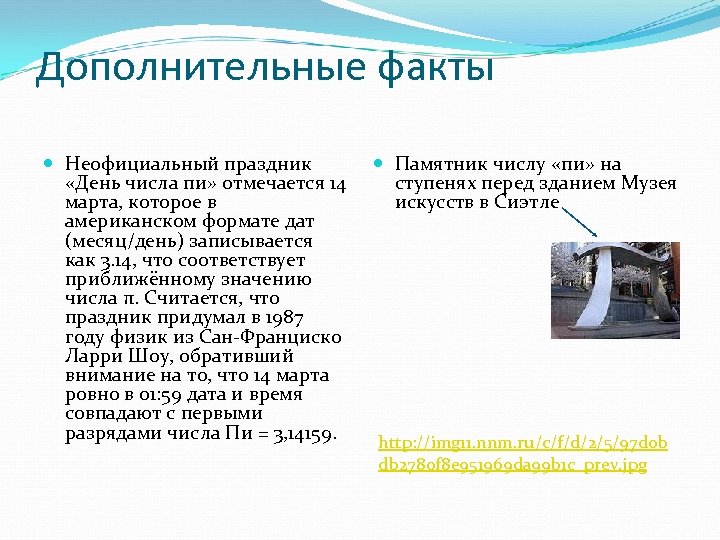 Дополнительные факты

Неофициальный праздник «День числа пи» отмечается 14 марта, которое в американском формате дат (месяц/день) записывается как 3.14, что соответствует приближённому значению числа π. Считается, что праздник придумал в 1987 году физик из Сан-Франциско Ларри Шоу, обративший внимание на то, что 14 марта ровно в 01:59 дата и время совпадают с первыми разрядами числа Пи = 3,14159.

Памятник числу «пи» на ступенях перед зданием Музея искусств в Сиэтле

http://img11.nnm.ru/c/f/d/2/5/97d0bdb2780f8e951969da99b1c_prev.jpg